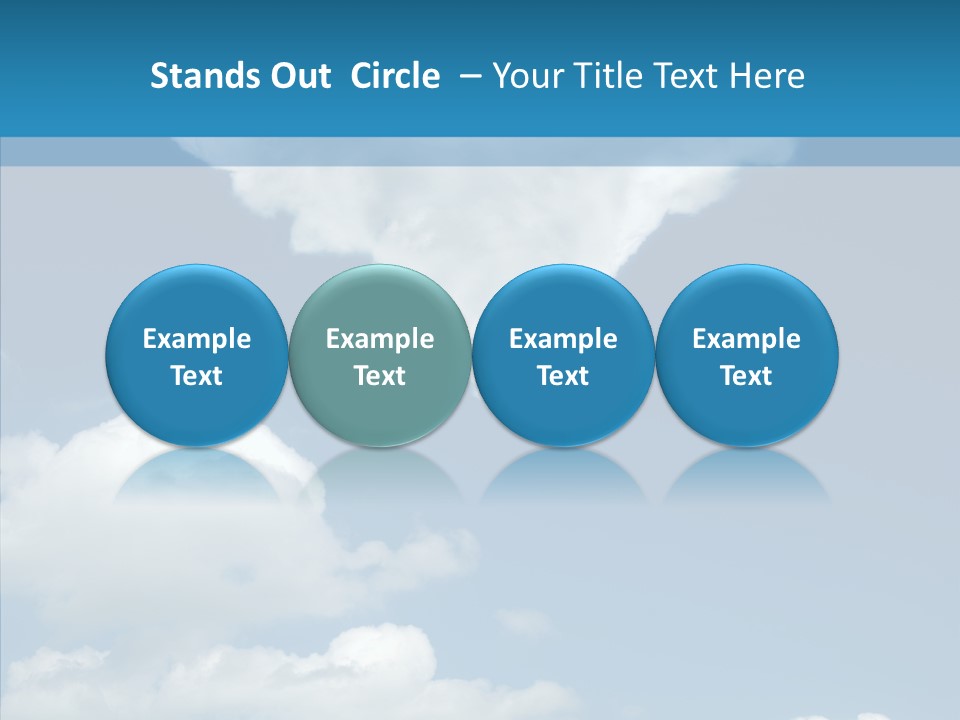 Stands Out Circle – Your Title Text Here

Example Text

Example Text

Example Text

Example Text